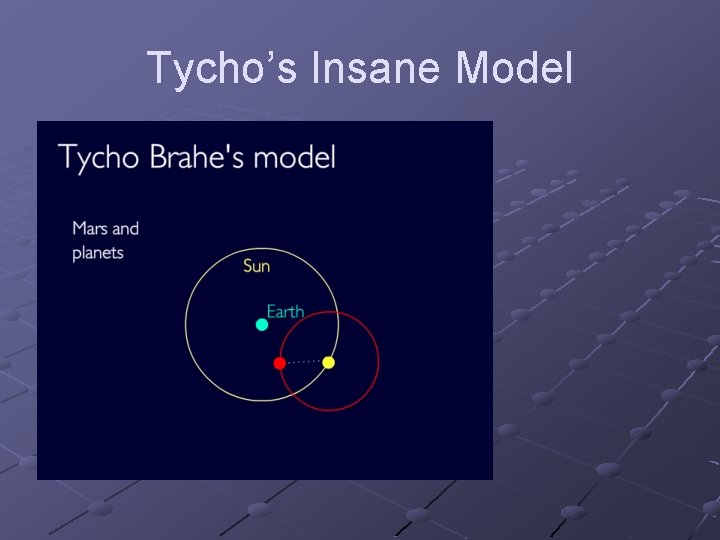 Tycho's Insane Model

Tycho Brahe's model

Mars and planets

Sun

Earth